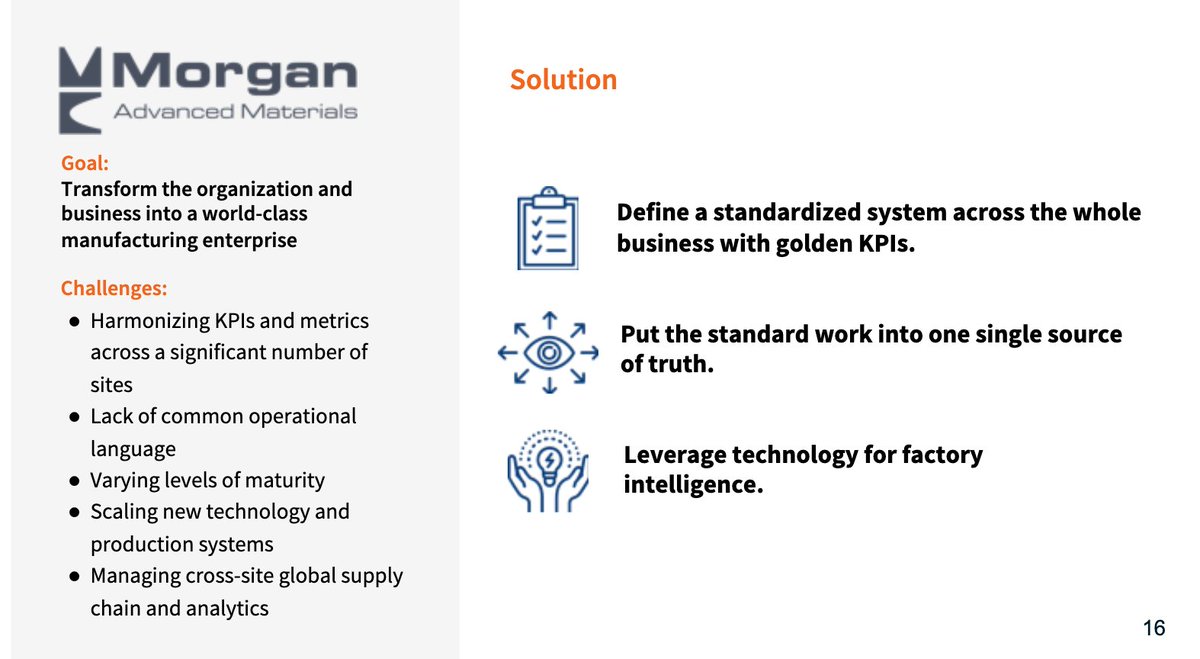 Morgan
Advanced Materials

Goal:
Transform the organization and business into a world-class manufacturing enterprise

Challenges:
● Harmonizing KPIs and metrics across a significant number of sites
● Lack of common operational language
● Varying levels of maturity
● Scaling new technology and production systems
● Managing cross-site global supply chain and analytics

Solution

Define a standardized system across the whole business with golden KPIs.

Put the standard work into one single source of truth.

Leverage technology for factory intelligence.

16